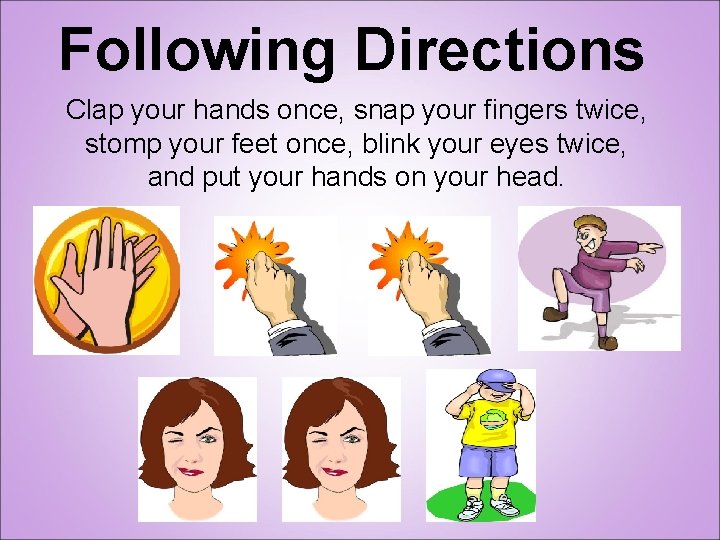 Following Directions

Clap your hands once, snap your fingers twice, stomp your feet once, blink your eyes twice, and put your hands on your head.